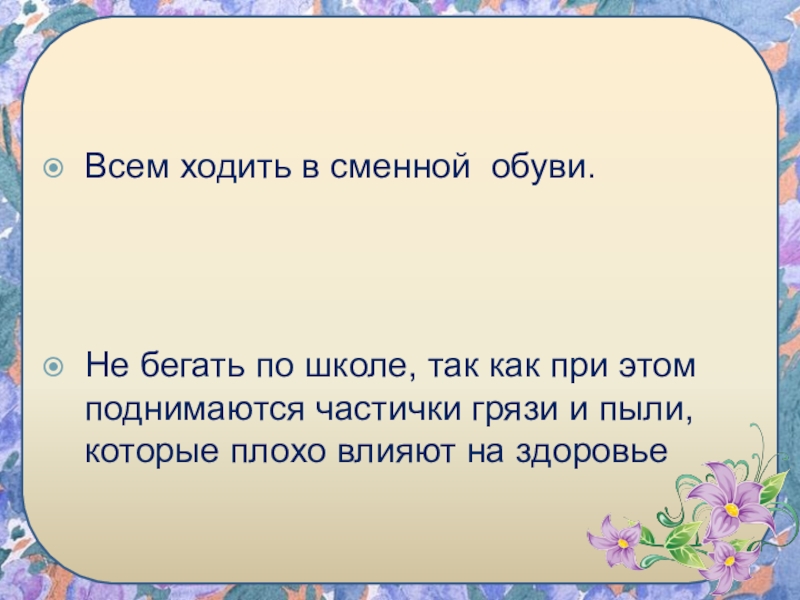 Всем ходить в сменной  обуви.

Не бегать по школе, так как при этом поднимаются частички грязи и пыли, которые плохо влияют на здоровье